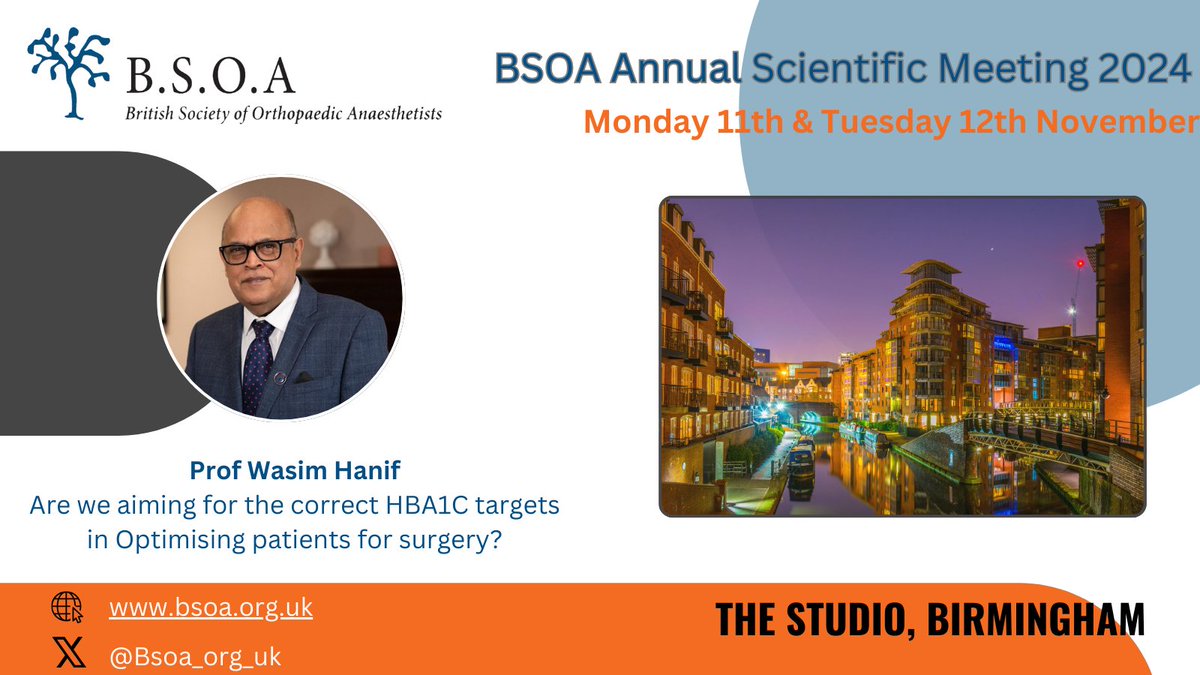 B.S.O.A
British Society of Orthopaedic Anaesthetists

BSOA Annual Scientific Meeting 2024
Monday 11th & Tuesday 12th November

Prof Wasim Hanif
Are we aiming for the correct HBA1C targets in Optimising patients for surgery?

www.bsoa.org.uk
@Bsoa_org_uk

THE STUDIO, BIRMINGHAM